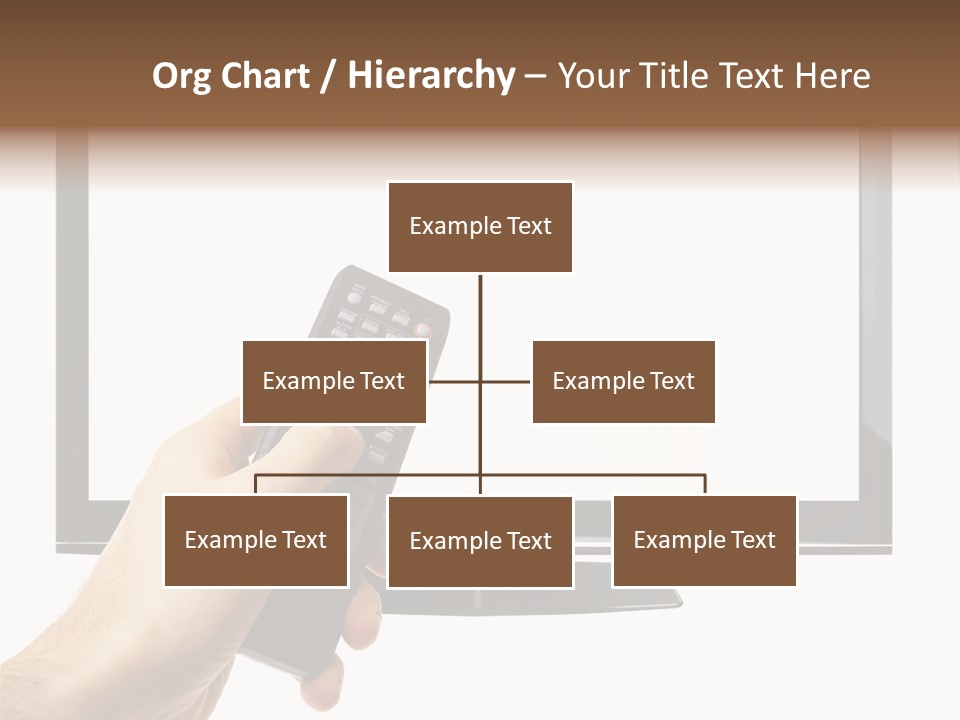 Org Chart / Hierarchy – Your Title Text Here

Example Text

Example Text

Example Text

Example Text

Example Text

Example Text